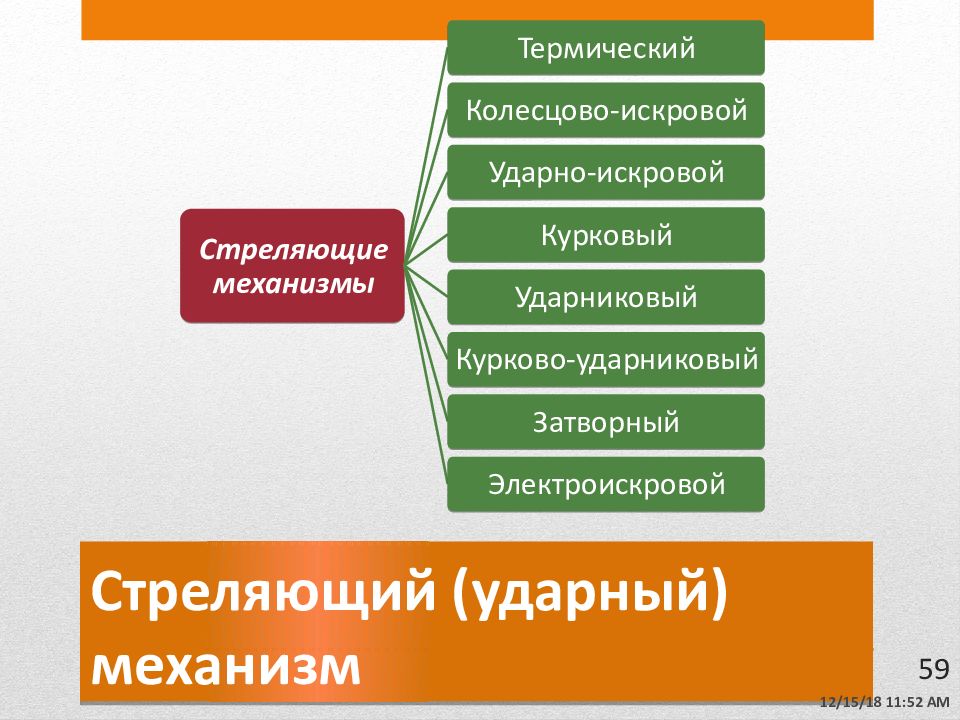 Стреляющие механизмы

Термический

Колесцово-искровой

Ударно-искровой

Курковый

Ударниковый

Курково-ударниковый

Затворный

Электроискровой

Стреляющий (ударный) механизм

59

12/15/18 11:52 AM